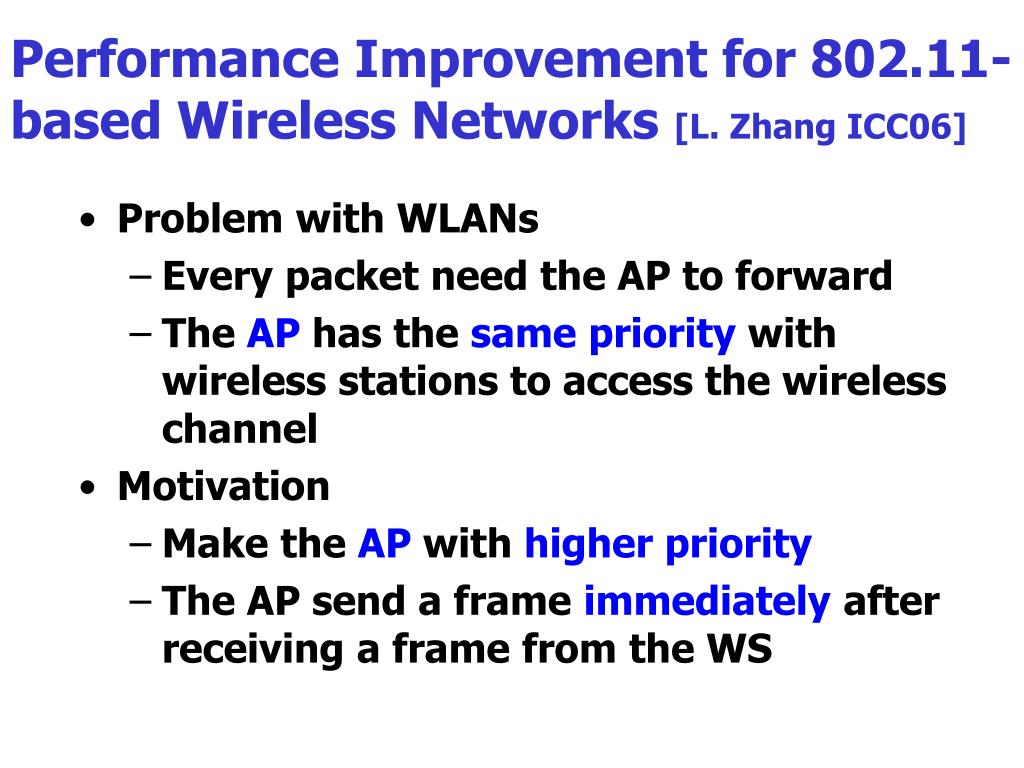 Performance Improvement for 802.11-based Wireless Networks [L. Zhang ICC06]

• Problem with WLANs
– Every packet need the AP to forward
– The AP has the same priority with wireless stations to access the wireless channel
• Motivation
– Make the AP with higher priority
– The AP send a frame immediately after receiving a frame from the WS